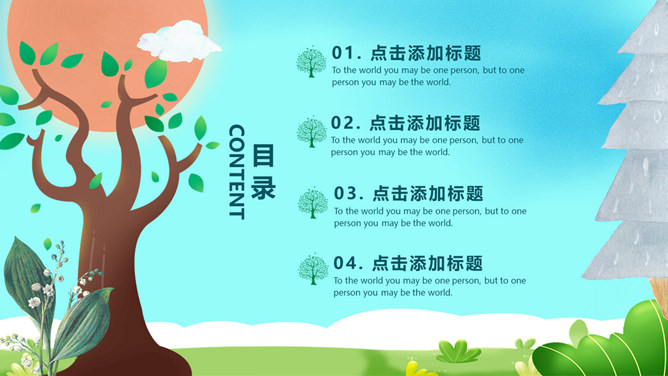 目录
CONTENT

01. 点击添加标题
To the world you may be one person, but to one person you may be the world.

02. 点击添加标题
To the world you may be one person, but to one person you may be the world.

03. 点击添加标题
To the world you may be one person, but to one person you may be the world.

04. 点击添加标题
To the world you may be one person, but to one person you may be the world.